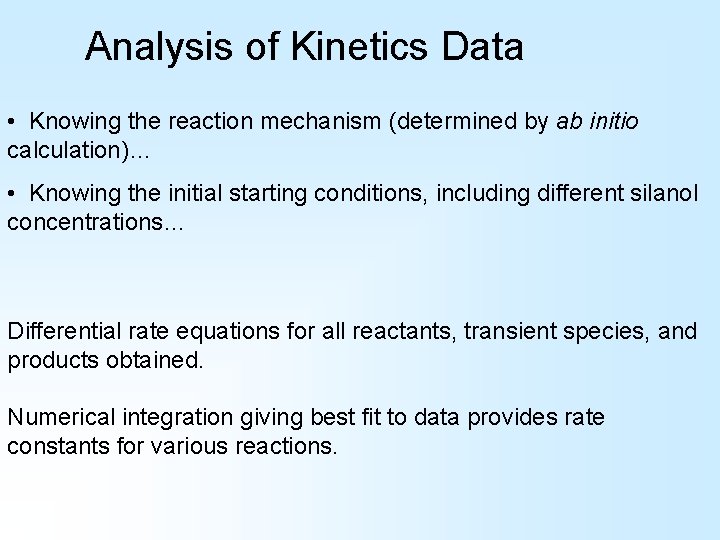 Analysis of Kinetics Data

• Knowing the reaction mechanism (determined by ab initio calculation)…

• Knowing the initial starting conditions, including different silanol concentrations…

Differential rate equations for all reactants, transient species, and products obtained.

Numerical integration giving best fit to data provides rate constants for various reactions.